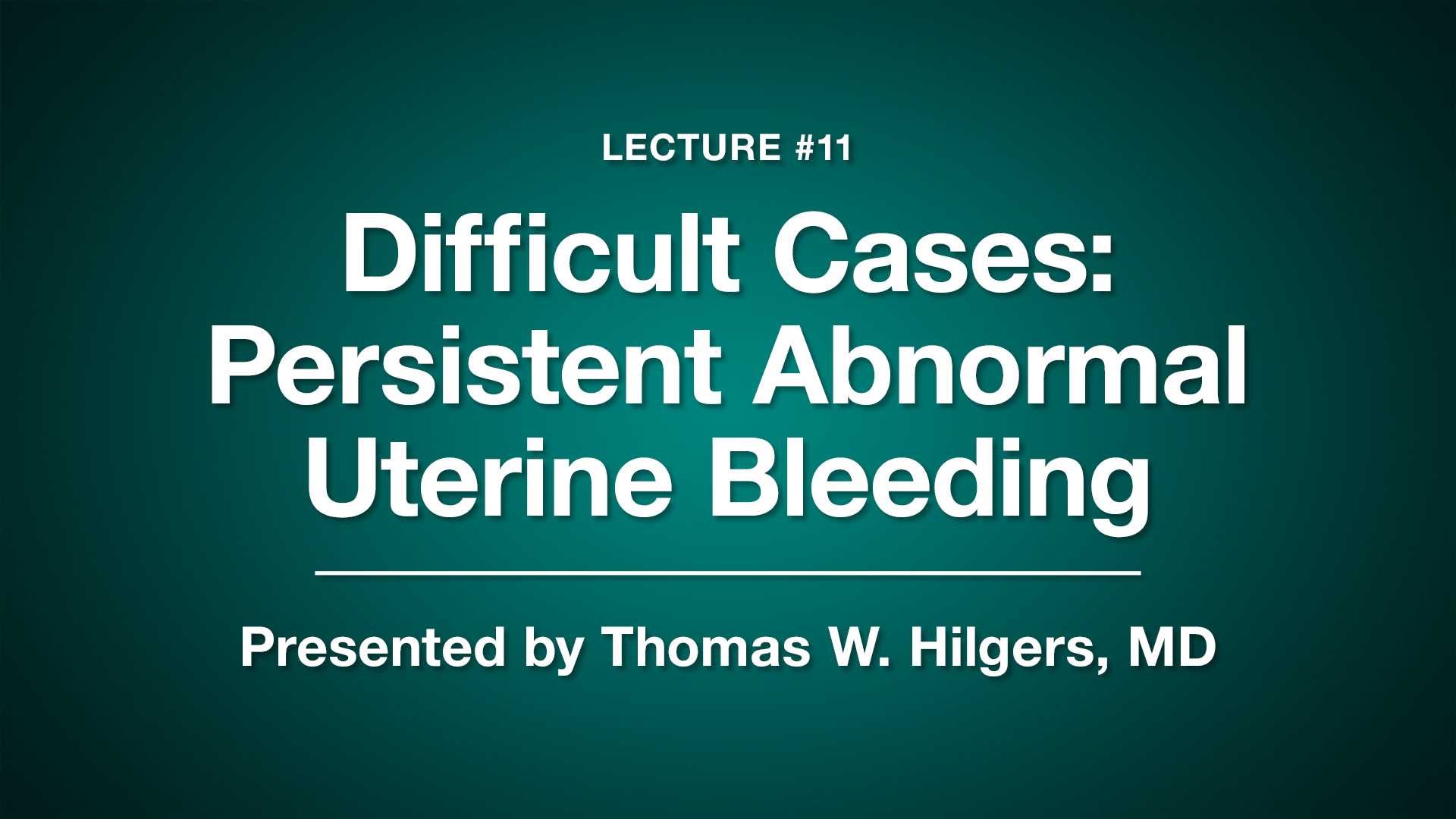 LECTURE #11

Difficult Cases: Persistent Abnormal Uterine Bleeding

Presented by Thomas W. Hilgers, MD